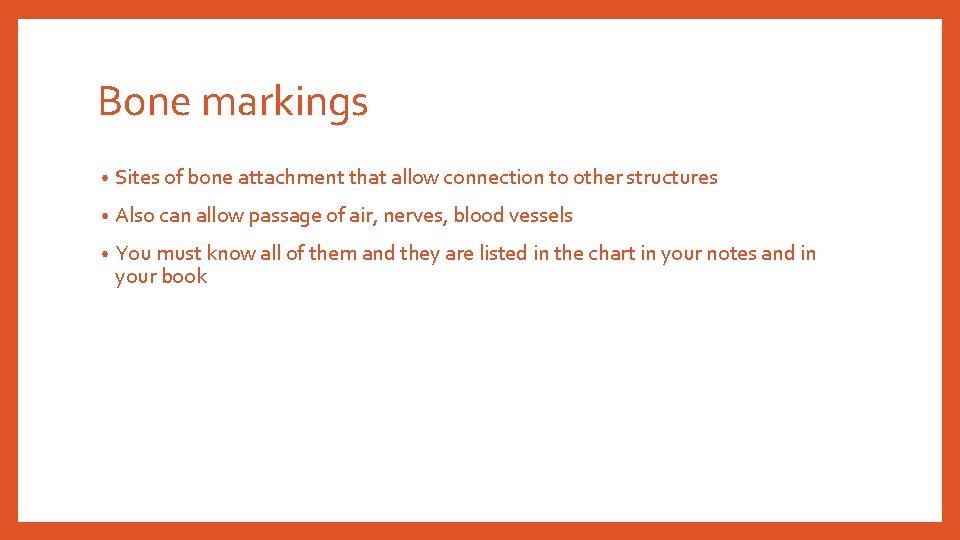 Bone markings

• Sites of bone attachment that allow connection to other structures

• Also can allow passage of air, nerves, blood vessels

• You must know all of them and they are listed in the chart in your notes and in your book